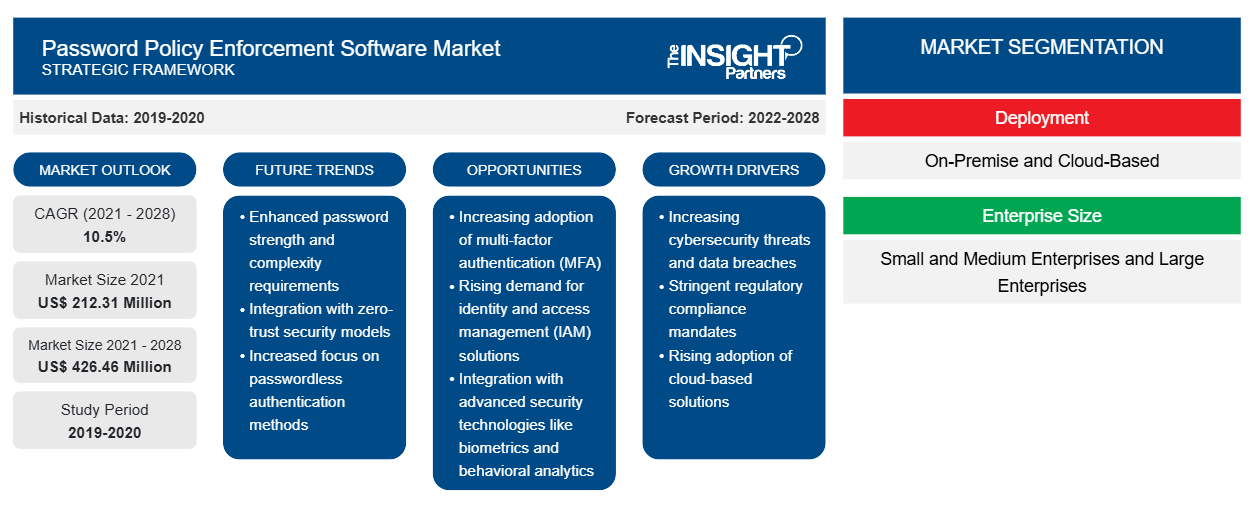 Password Policy Enforcement Software Market
STRATEGIC FRAMEWORK

The INSIGHT Partners

Historical Data: 2019-2020

Forecast Period: 2022-2028

MARKET OUTLOOK

CAGR (2021 - 2028)
10.5%

Market Size 2021
US$ 212.31 Million

Market Size 2021 - 2028
US$ 426.46 Million

Study Period
2019-2020

FUTURE TRENDS

• Enhanced password strength and complexity requirements
• Integration with zero-trust security models
• Increased focus on passwordless authentication methods

OPPORTUNITIES

• Increasing adoption of multi-factor authentication (MFA)
• Rising demand for identity and access management (IAM) solutions
• Integration with advanced security technologies like biometrics and behavioral analytics

GROWTH DRIVERS

• Increasing cybersecurity threats and data breaches
• Stringent regulatory compliance mandates
• Rising adoption of cloud-based solutions

MARKET SEGMENTATION

Deployment

On-Premise and Cloud-Based

Enterprise Size

Small and Medium Enterprises and Large Enterprises